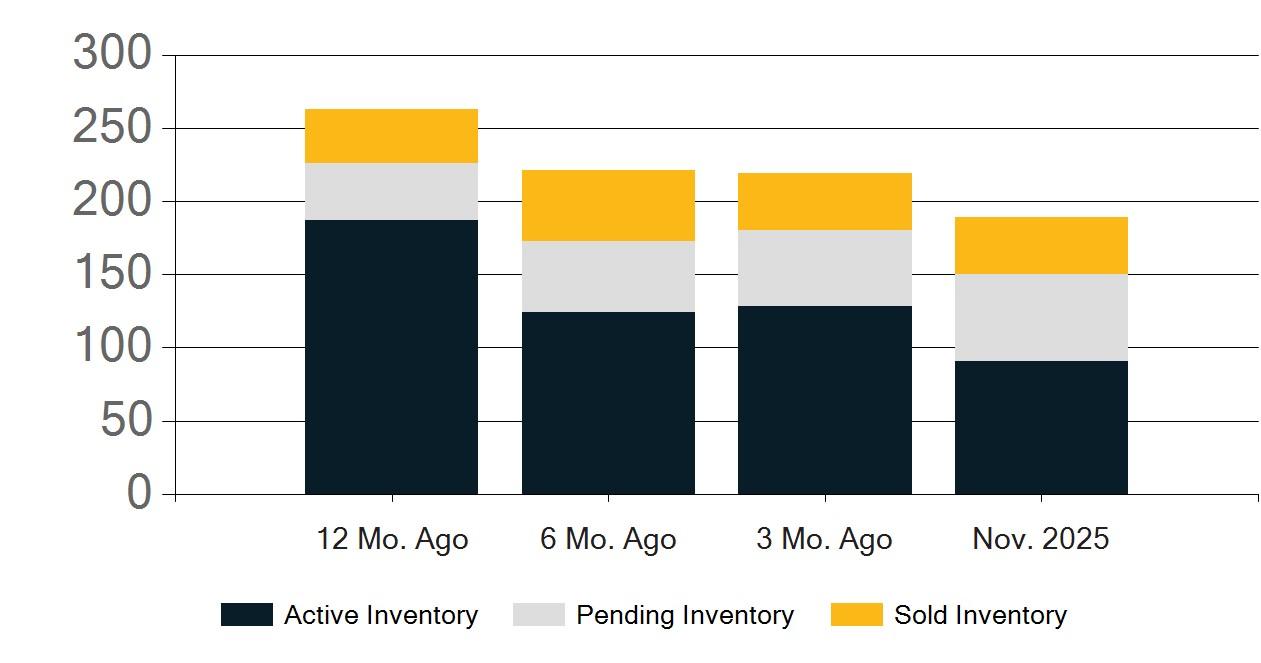 300
250
200
150
100
50
0

12 Mo. Ago
6 Mo. Ago
3 Mo. Ago
Nov. 2025

Active Inventory
Pending Inventory
Sold Inventory